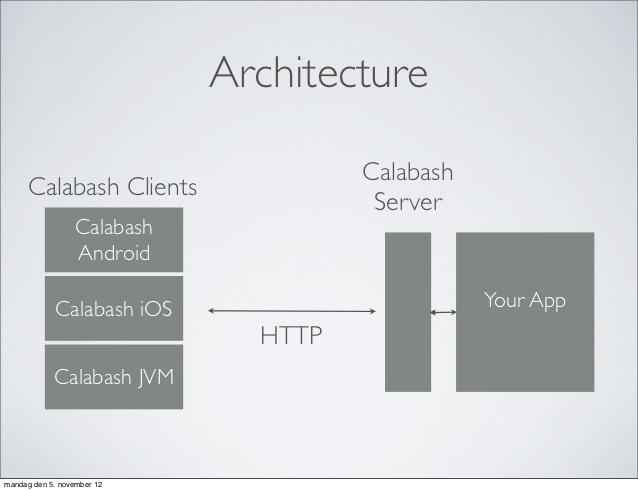 Architecture

Calabash Clients

Calabash Android

Calabash iOS

Calabash JVM

HTTP

Calabash Server

Your App

mandag den 5. november 12